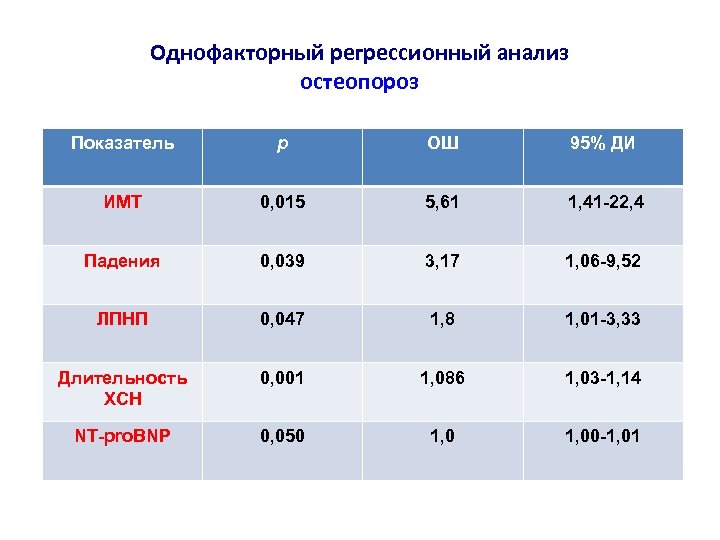 Однофакторный регрессионный анализ
остеопороз

| Показатель | p | ОШ | 95% ДИ |
|---|---|---|---|
| ИМТ | 0,015 | 5,61 | 1,41-22,4 |
| Падения | 0,039 | 3,17 | 1,06-9,52 |
| ЛПНП | 0,047 | 1,8 | 1,01-3,33 |
| Длительность ХСН | 0,001 | 1,086 | 1,03-1,14 |
| NT-proBNP | 0,050 | 1,0 | 1,00-1,01 |